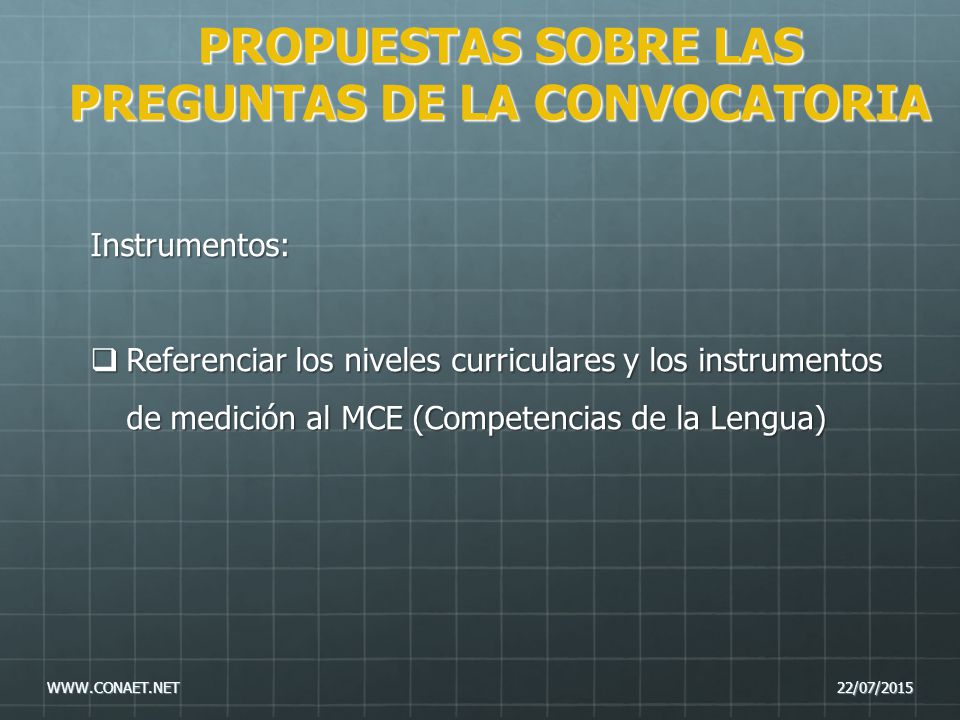 PROPUESTAS SOBRE LAS PREGUNTAS DE LA CONVOCATORIA

Instrumentos:

❑ Referenciar los niveles curriculares y los instrumentos de medición al MCE (Competencias de la Lengua)

WWW.CONAET.NET

22/07/2015